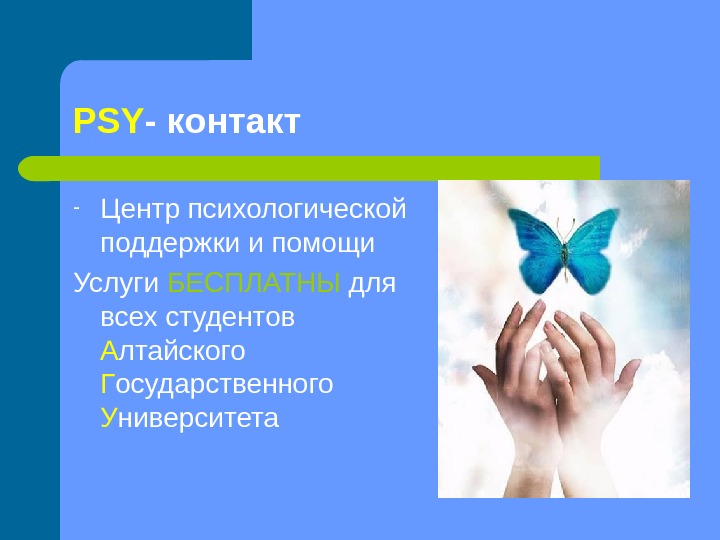 PSY- контакт

- Центр психологической поддержки и помощи

Услуги БЕСПЛАТНЫ для всех студентов Алтайского Государственного Университета